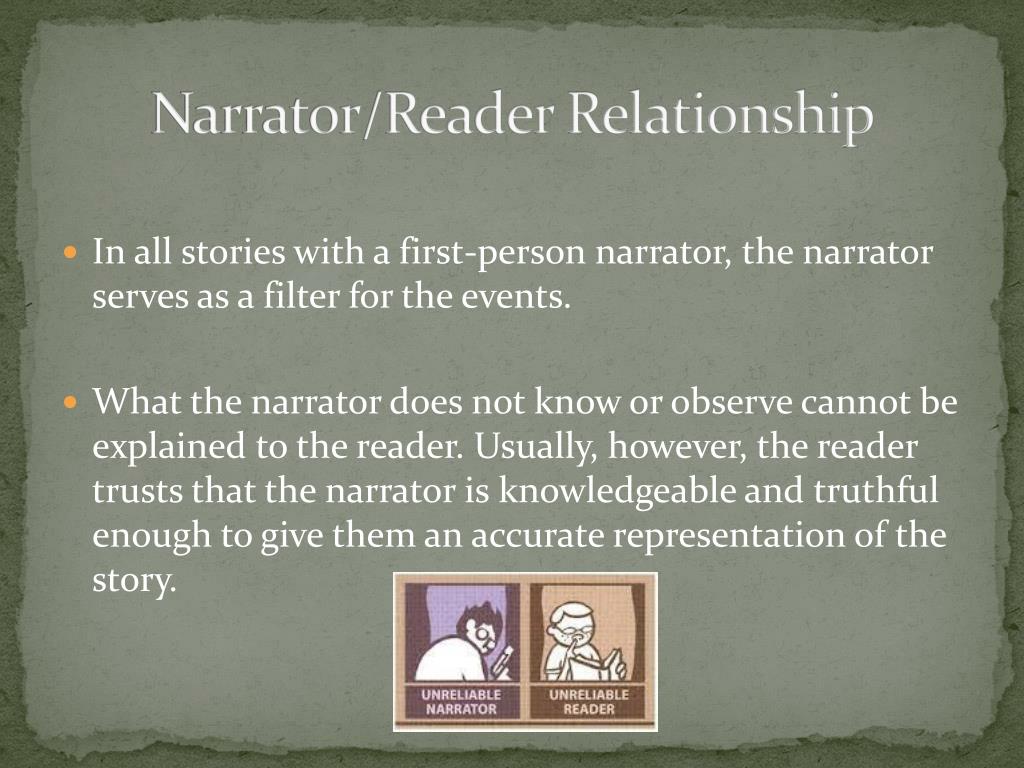 Narrator/Reader Relationship

In all stories with a first-person narrator, the narrator serves as a filter for the events.

What the narrator does not know or observe cannot be explained to the reader. Usually, however, the reader trusts that the narrator is knowledgeable and truthful enough to give them an accurate representation of the story.

UNRELIABLE NARRATOR

UNRELIABLE READER